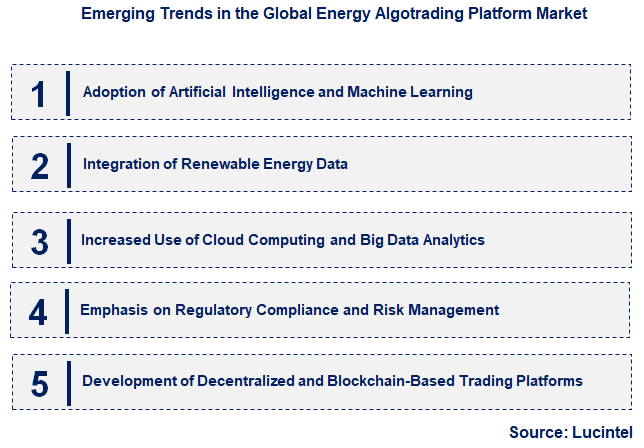 Emerging Trends in the Global Energy Algotrading Platform Market

1 Adoption of Artificial Intelligence and Machine Learning

2 Integration of Renewable Energy Data

3 Increased Use of Cloud Computing and Big Data Analytics

4 Emphasis on Regulatory Compliance and Risk Management

5 Development of Decentralized and Blockchain-Based Trading Platforms

Source: Lucintel